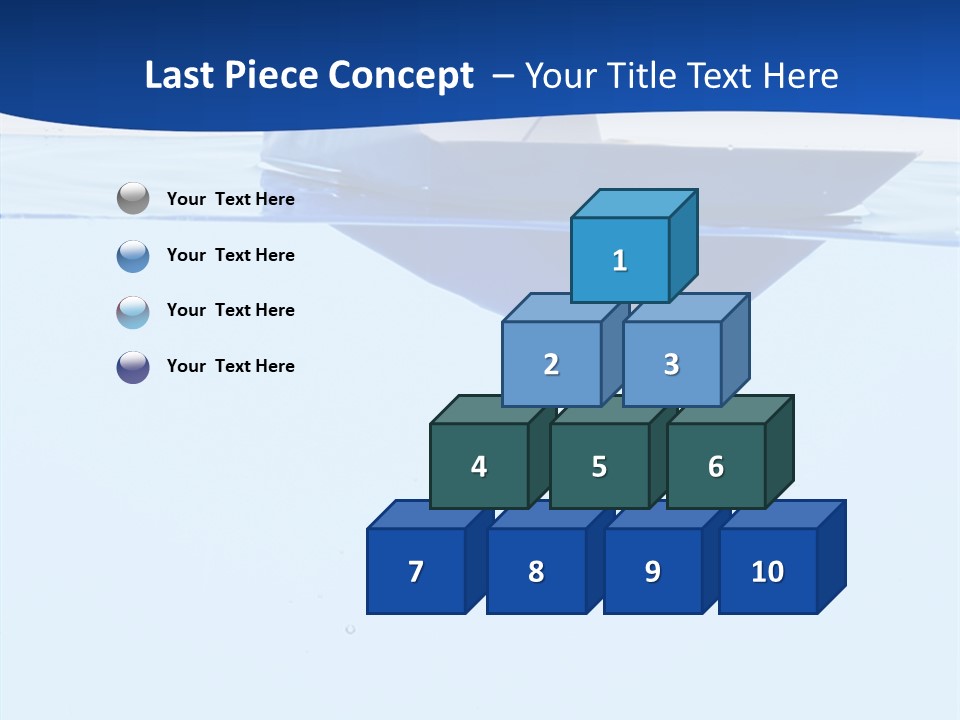 Last Piece Concept – Your Title Text Here

Your Text Here

Your Text Here

Your Text Here

Your Text Here

1

2

3

4

5

6

7

8

9

10